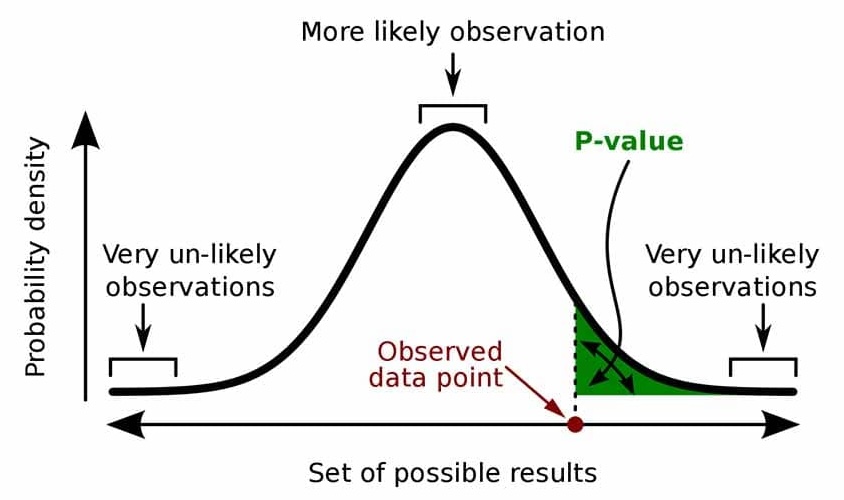 More likely observation

P-value

Probability density

Very un-likely observations

Very un-likely observations

Observed data point

Set of possible results